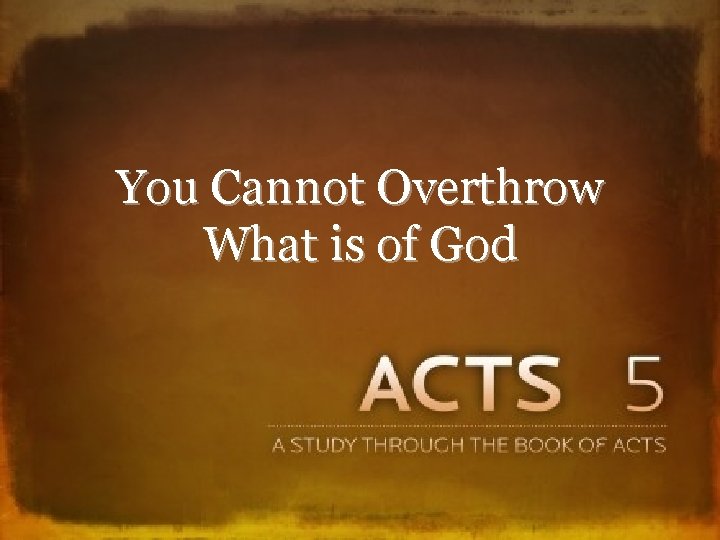 You Cannot Overthrow What is of God

ACTS 5

A STUDY THROUGH THE BOOK OF ACTS